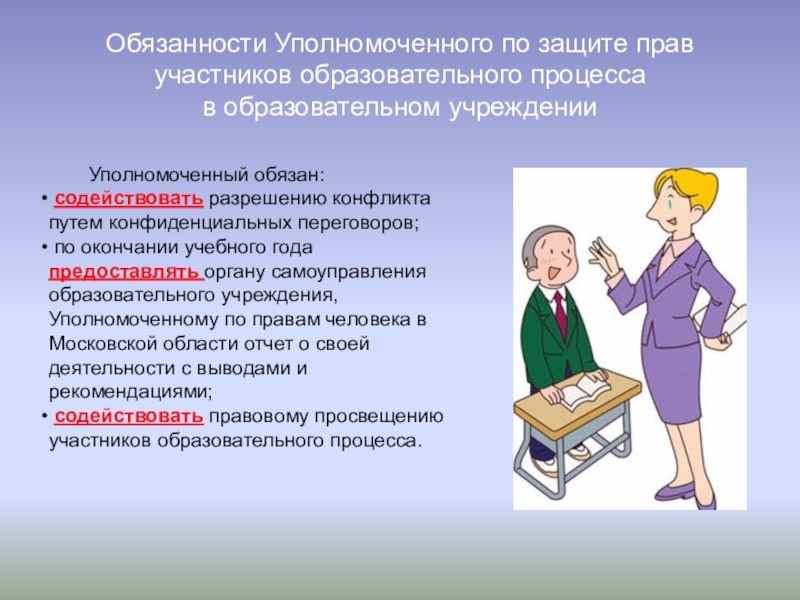 Обязанности Уполномоченного по защите прав участников образовательного процесса в образовательном учреждении

Уполномоченный обязан:
• содействовать разрешению конфликта путем конфиденциальных переговоров;
• по окончании учебного года предоставлять органу самоуправления образовательного учреждения, Уполномоченному по правам человека в Московской области отчет о своей деятельности с выводами и рекомендациями;
• содействовать правовому просвещению участников образовательного процесса.